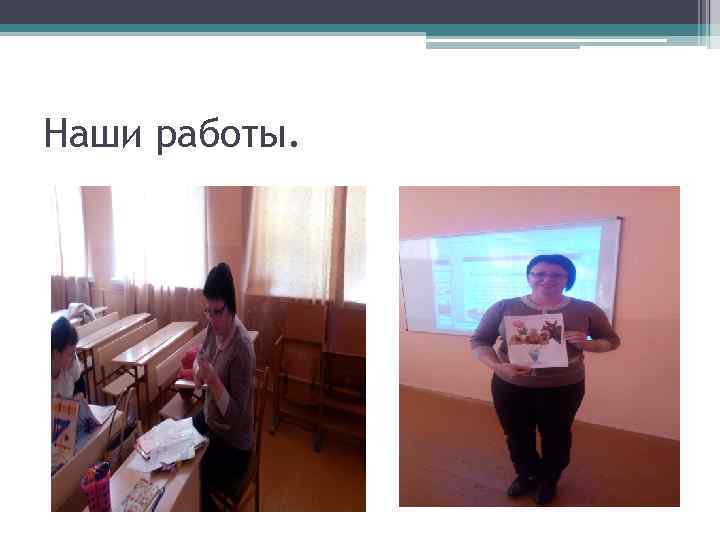 Наши работы.